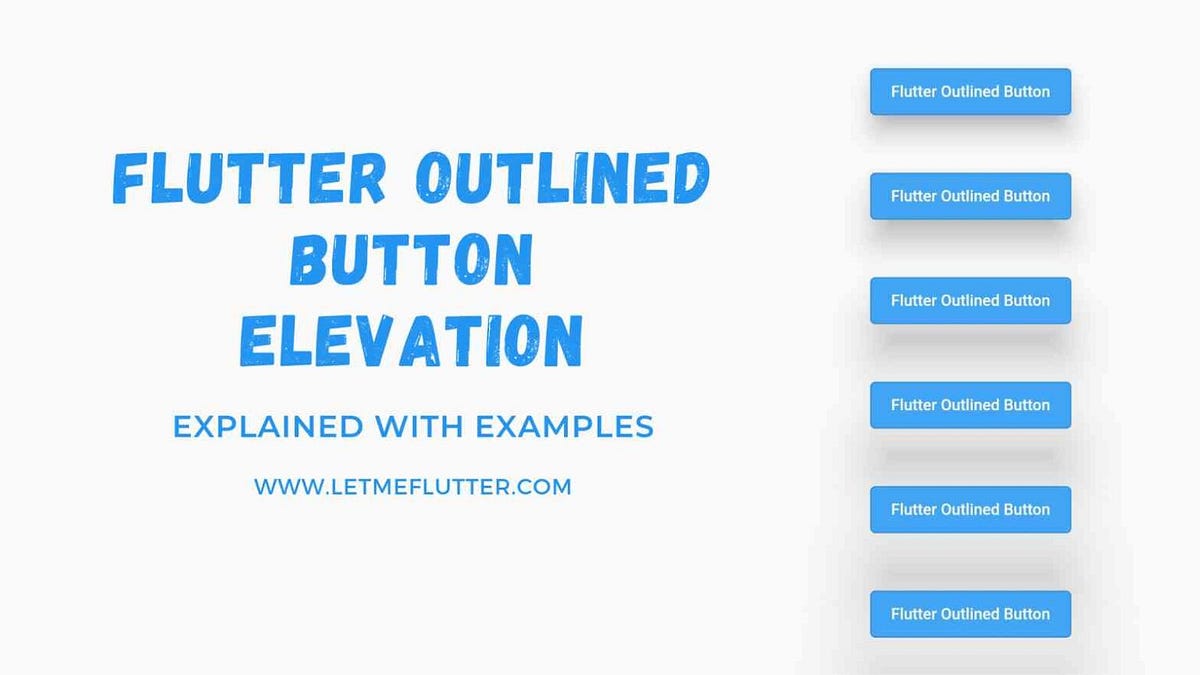 FLUTTER OUTLINED BUTTON ELEVATION

EXPLAINED WITH EXAMPLES

WWW.LETMEFLUTTER.COM

Flutter Outlined Button

Flutter Outlined Button

Flutter Outlined Button

Flutter Outlined Button

Flutter Outlined Button

Flutter Outlined Button